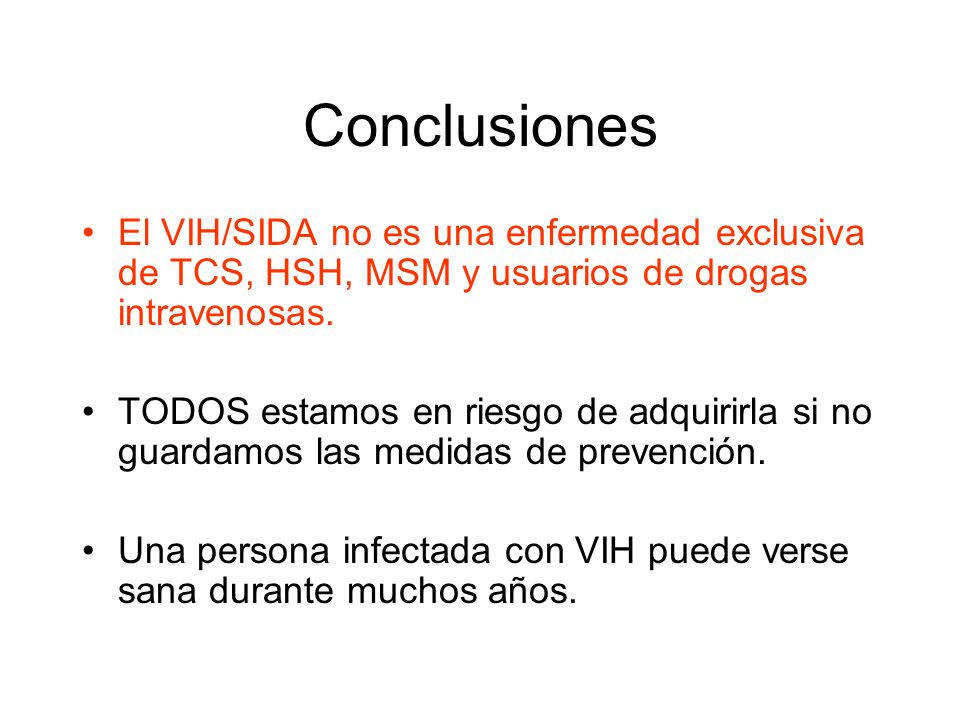 Conclusiones

• El VIH/SIDA no es una enfermedad exclusiva de TCS, HSH, MSM y usuarios de drogas intravenosas.

• TODOS estamos en riesgo de adquirirla si no guardamos las medidas de prevención.

• Una persona infectada con VIH puede verse sana durante muchos años.